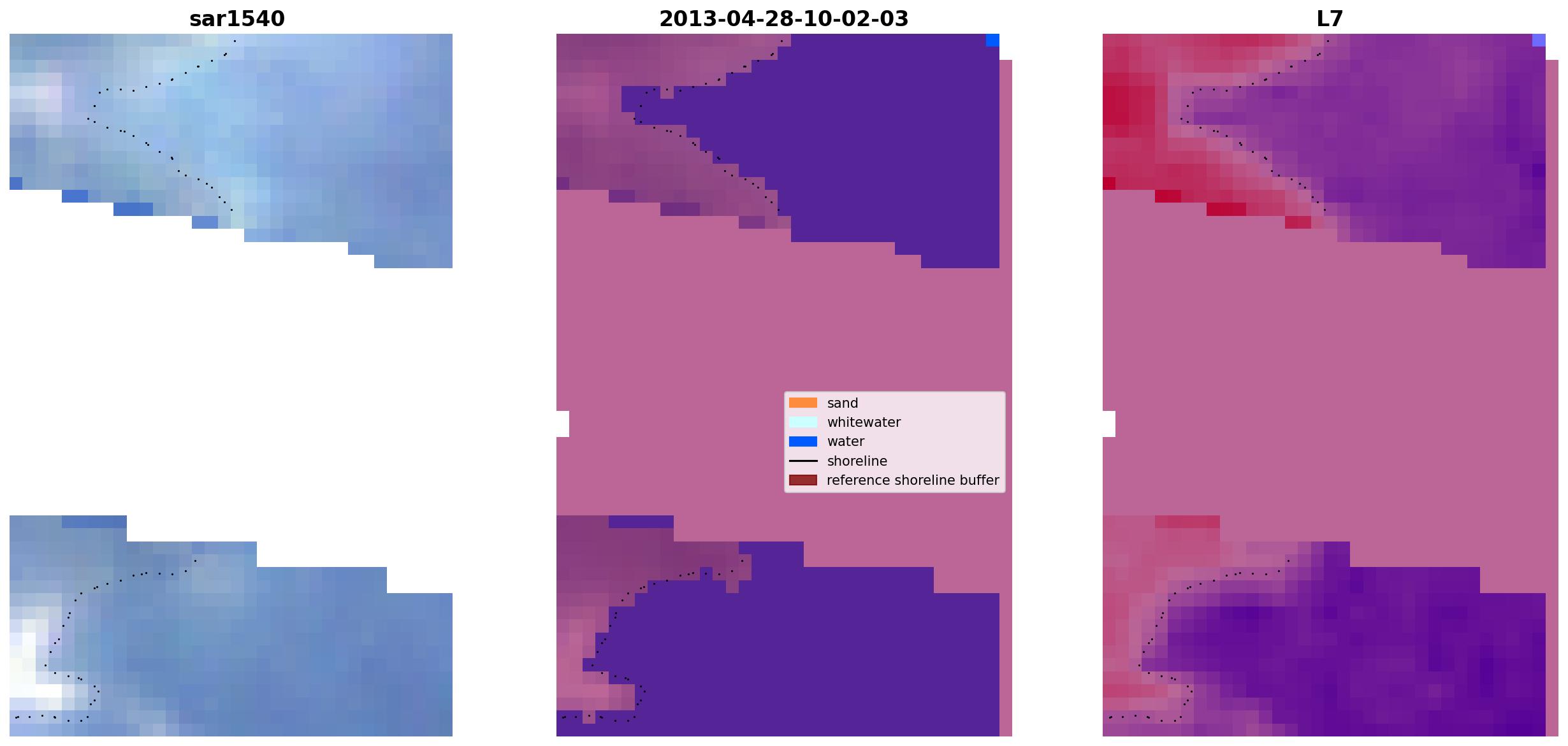 sar1540

2013-04-28-10-02-03

L7

sand
whitewater
water
shoreline
reference shoreline buffer